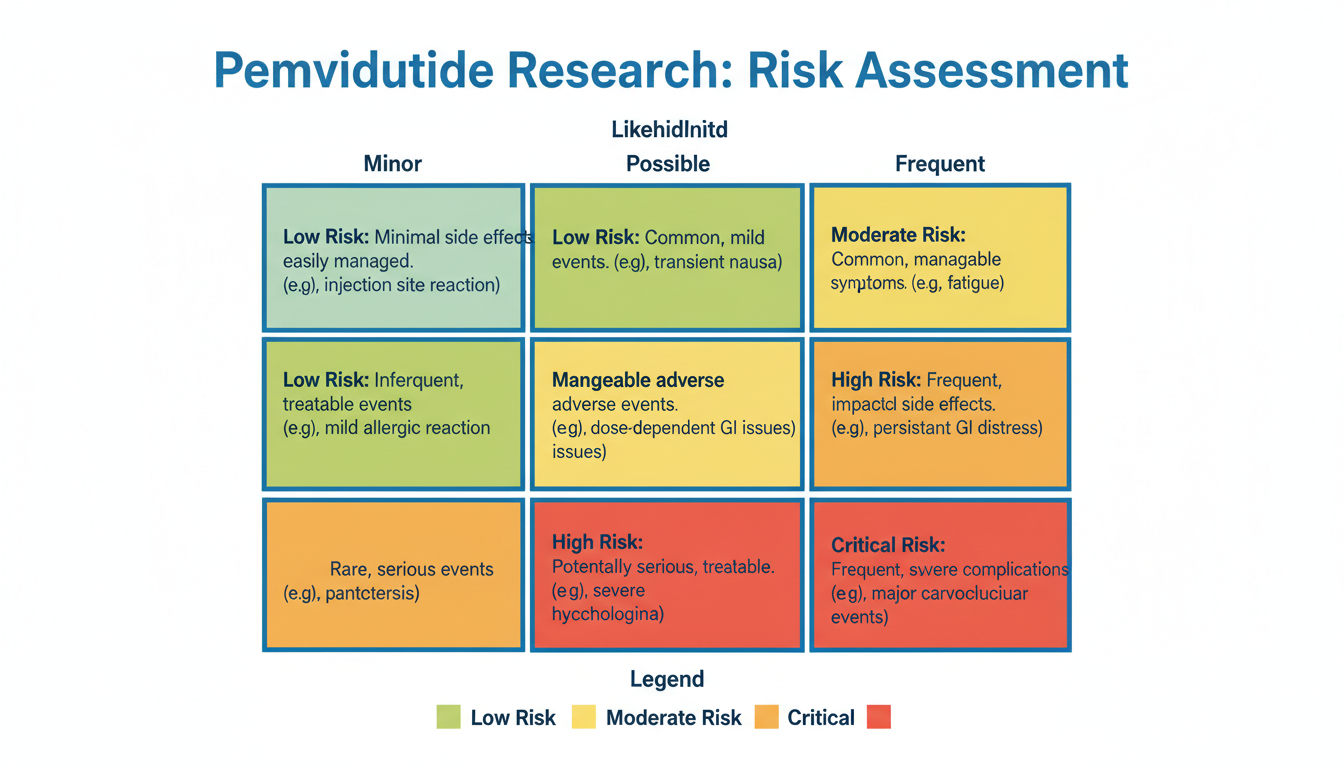 Pemvidutide Research: Risk Assessment

Likehidlnitd

| Minor | Possible | Frequent |
|---|---|---|
| **Low Risk:** Minimal side effects easily managed. (e.g), injection site reaction) | **Low Risk:** Common, mild events. (e.g), transient nausa) | **Moderate Risk:** Common, managable symptoms. (e.g, fatigue) |
| **Low Risk:** Inferquent, treatable events (e.g), mild allergic reaction | **Mangeable adverse** adverse events. (e.g), dose-dependent GI issues) issues) | **High Risk:** Frequent, impactcl side effects. (e.g), persistant GI distress) |
| Rare, serious events (e.g), pantctersis) | **High Risk:** Potentally serious, treatable. (e.g), severe hycchologina) | **Critical Risk:** Frequent, swere complications (e.g), major carvocluciuar events) |

Legend

Low Risk Moderate Risk Critical